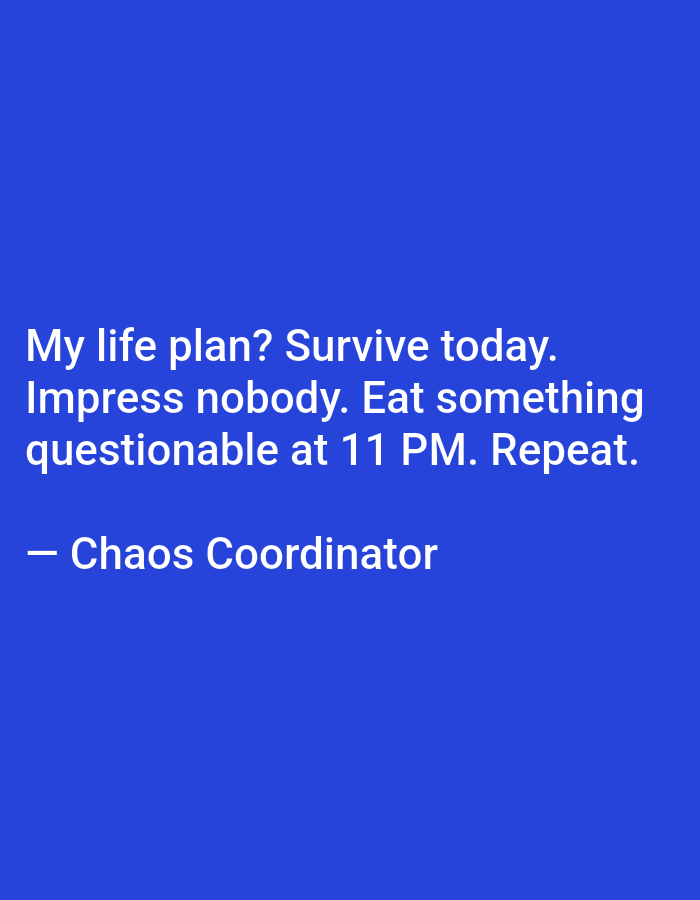 My life plan? Survive today. Impress nobody. Eat something questionable at 11 PM. Repeat.

— Chaos Coordinator